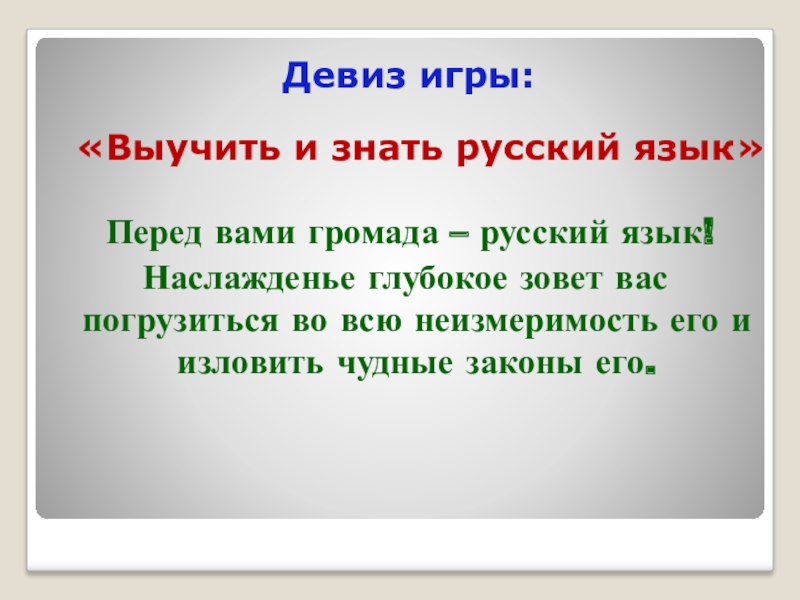 Девиз игры:

«Выучить и знать русский язык»

Перед вами громада – русский язык! Наслажденье глубокое зовет вас погрузиться во всю неизмеримость его и изловить чудные законы его.